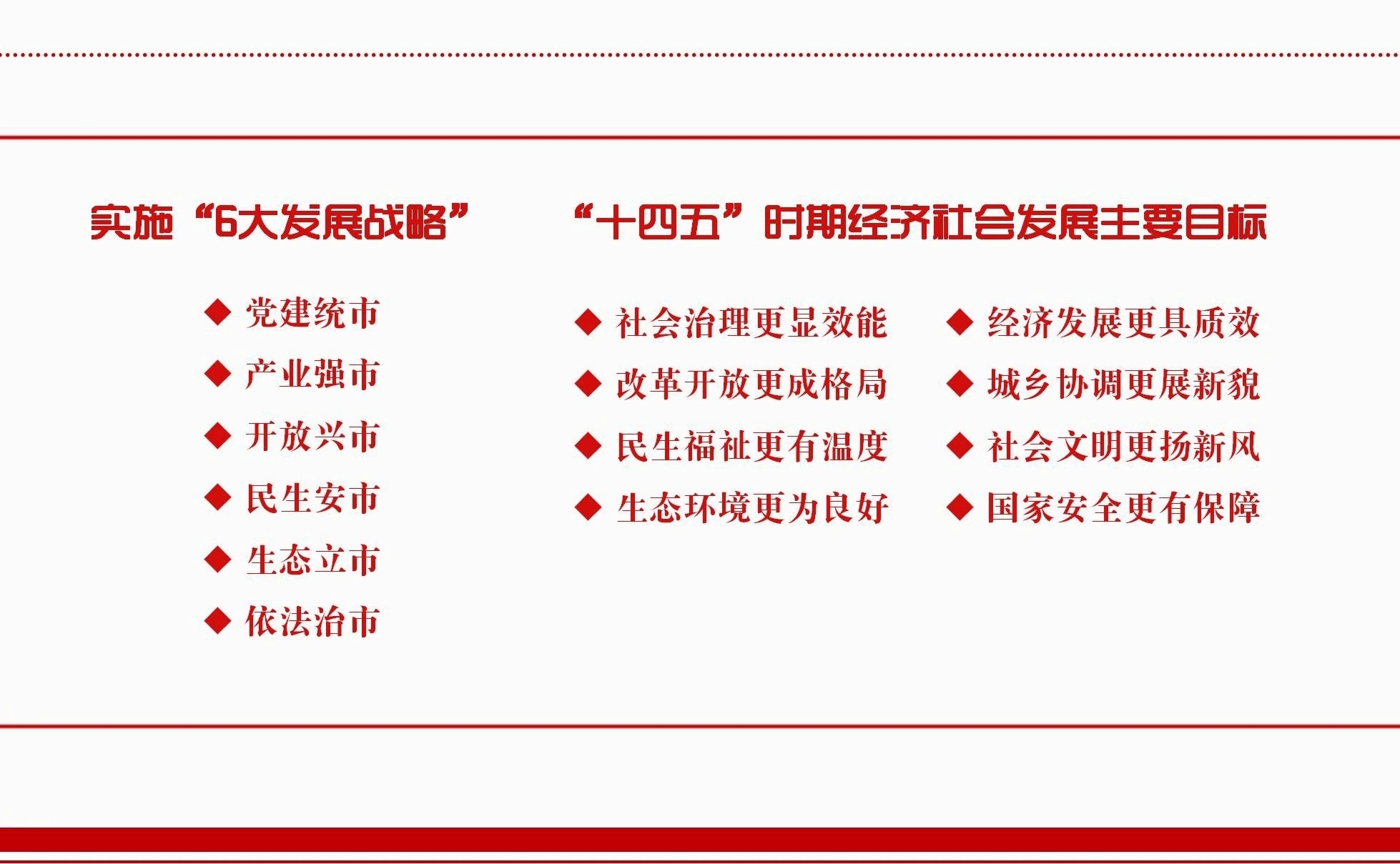 实施“6大发展战略”

◆ 党建统市
◆ 产业强市
◆ 开放兴市
◆ 民生安市
◆ 生态立市
◆ 依法治市

“十四五”时期经济社会发展主要目标

◆ 社会治理更显效能
◆ 改革开放更成格局
◆ 民生福祉更有温度
◆ 生态环境更为良好

◆ 经济发展更具质效
◆ 城乡协调更展新貌
◆ 社会文明更扬新风
◆ 国家安全更有保障